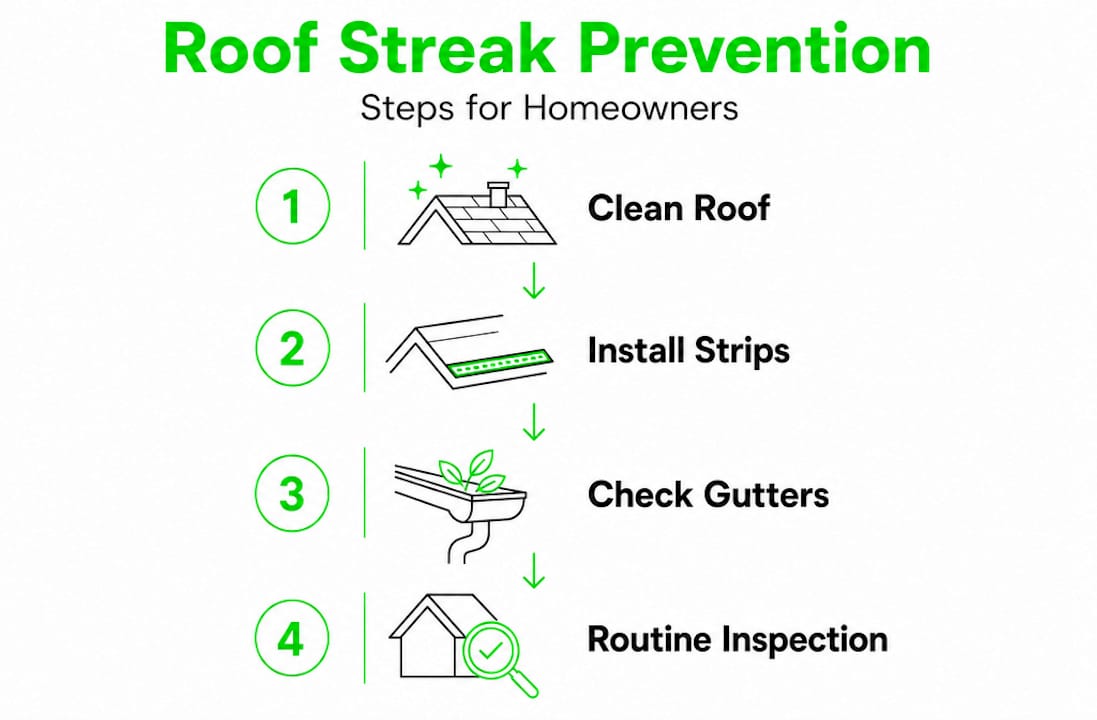 Roof Streak Prevention

Steps for Homeowners

1 Clean Roof

2 Install Strips

3 Check Gutters

4 Routine Inspection